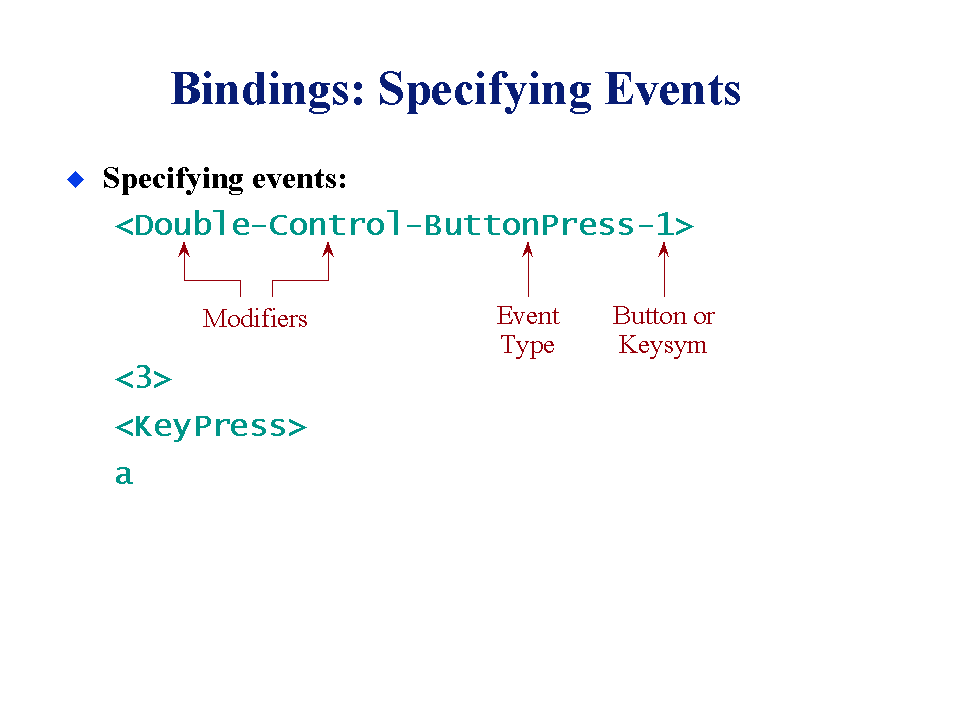 Bindings: Specifying Events

Specifying events:

<Double-Control-ButtonPress-1>

Modifiers

Event Type

Button or Keysym

<3>

<KeyPress>

a